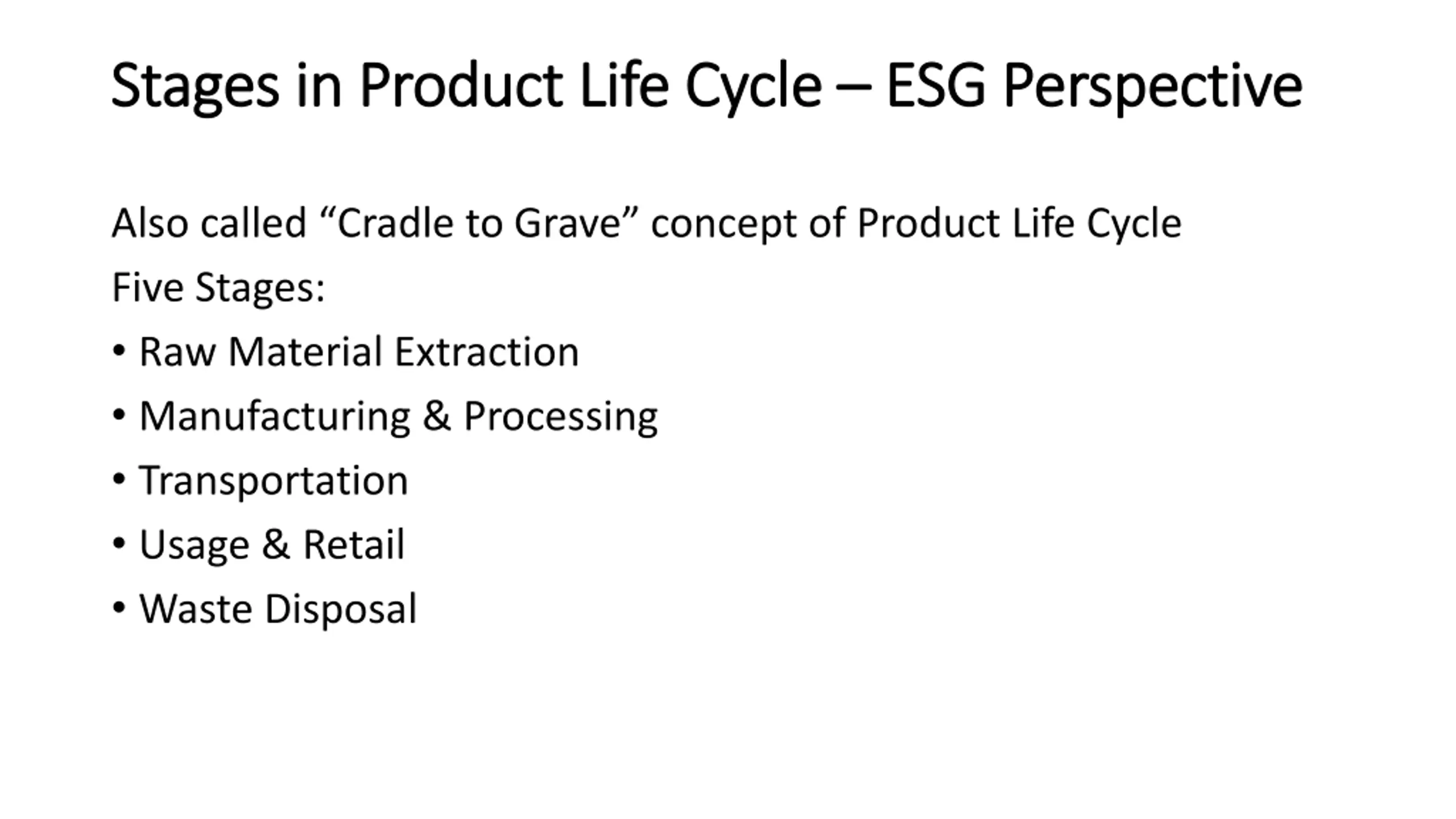 Stages in Product Life Cycle – ESG Perspective

Also called “Cradle to Grave” concept of Product Life Cycle

Five Stages:

• Raw Material Extraction
• Manufacturing & Processing
• Transportation
• Usage & Retail
• Waste Disposal